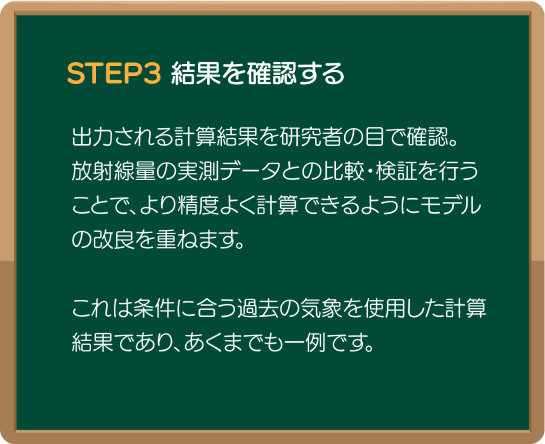 STEP3 結果を確認する

出力される計算結果を研究者の目で確認。放射線量の実測データとの比較・検証を行うことで、より精度よく計算できるようにモデルの改良を重ねます。

これは条件に合う過去の気象を使用した計算結果であり、あくまでも一例です。